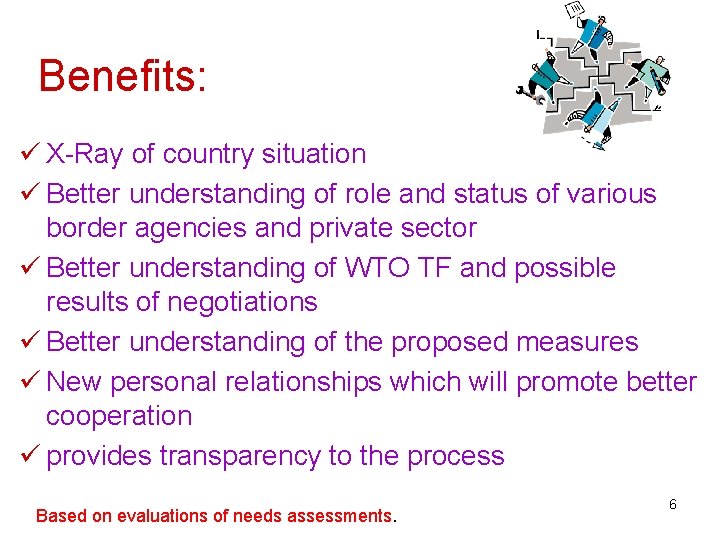 Benefits:

✓ X-Ray of country situation

✓ Better understanding of role and status of various border agencies and private sector

✓ Better understanding of WTO TF and possible results of negotiations

✓ Better understanding of the proposed measures

✓ New personal relationships which will promote better cooperation

✓ provides transparency to the process

Based on evaluations of needs assessments.

6